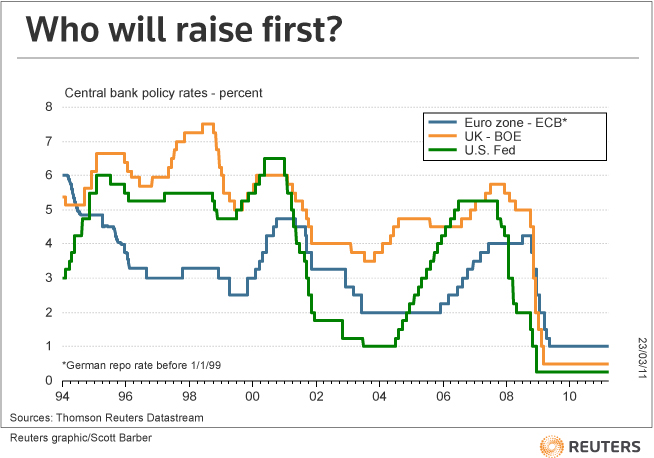 Who will raise first?

Central bank policy rates - percent

Euro zone - ECB*
UK - BOE
U.S. Fed

8
7
6
5
4
3
2
1
0

*German repo rate before 1/1/99

94
96
98
00
02
04
06
08
10

23/03/11

Sources: Thomson Reuters Datastream

Reuters graphic/Scott Barber

REUTERS